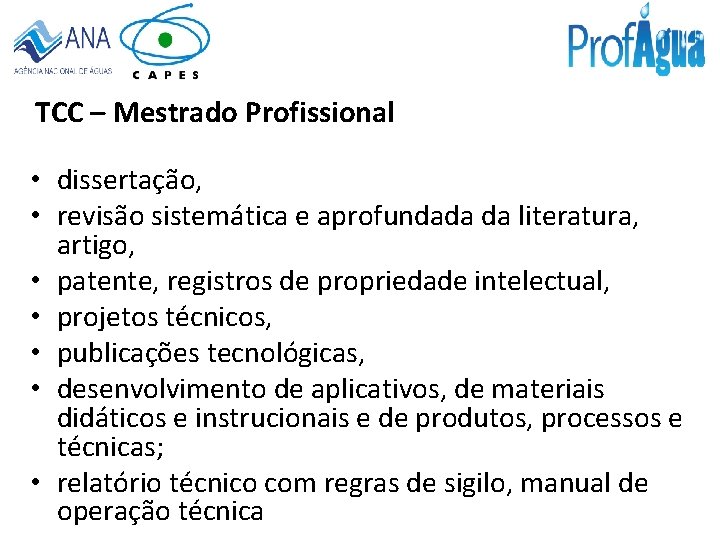 ANA
AGÊNCIA NACIONAL DE ÁGUAS
CAPES
ProfÁgua

TCC – Mestrado Profissional

• dissertação,
• revisão sistemática e aprofundada da literatura, artigo,
• patente, registros de propriedade intelectual,
• projetos técnicos,
• publicações tecnológicas,
• desenvolvimento de aplicativos, de materiais didáticos e instrucionais e de produtos, processos e técnicas;
• relatório técnico com regras de sigilo, manual de operação técnica